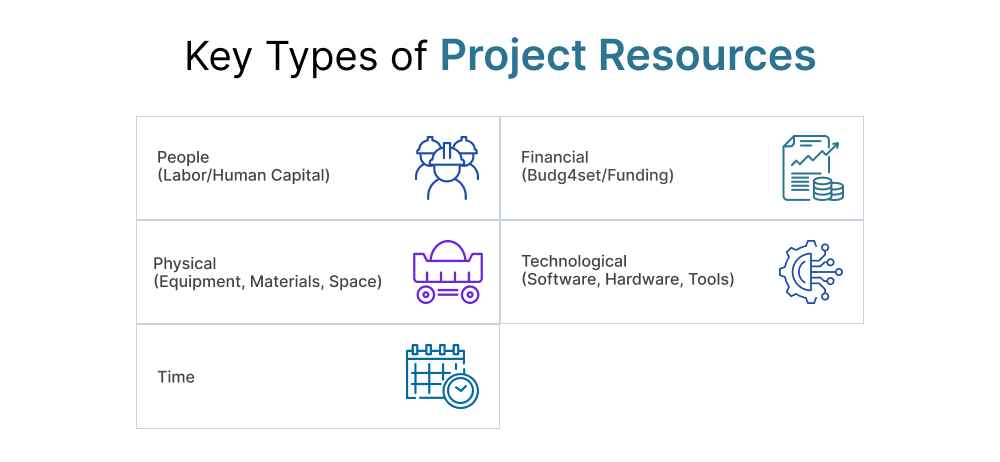 Key Types of Project Resources

People
(Labor/Human Capital)

Financial
(Budg4set/Funding)

Physical
(Equipment, Materials, Space)

Technological
(Software, Hardware, Tools)

Time